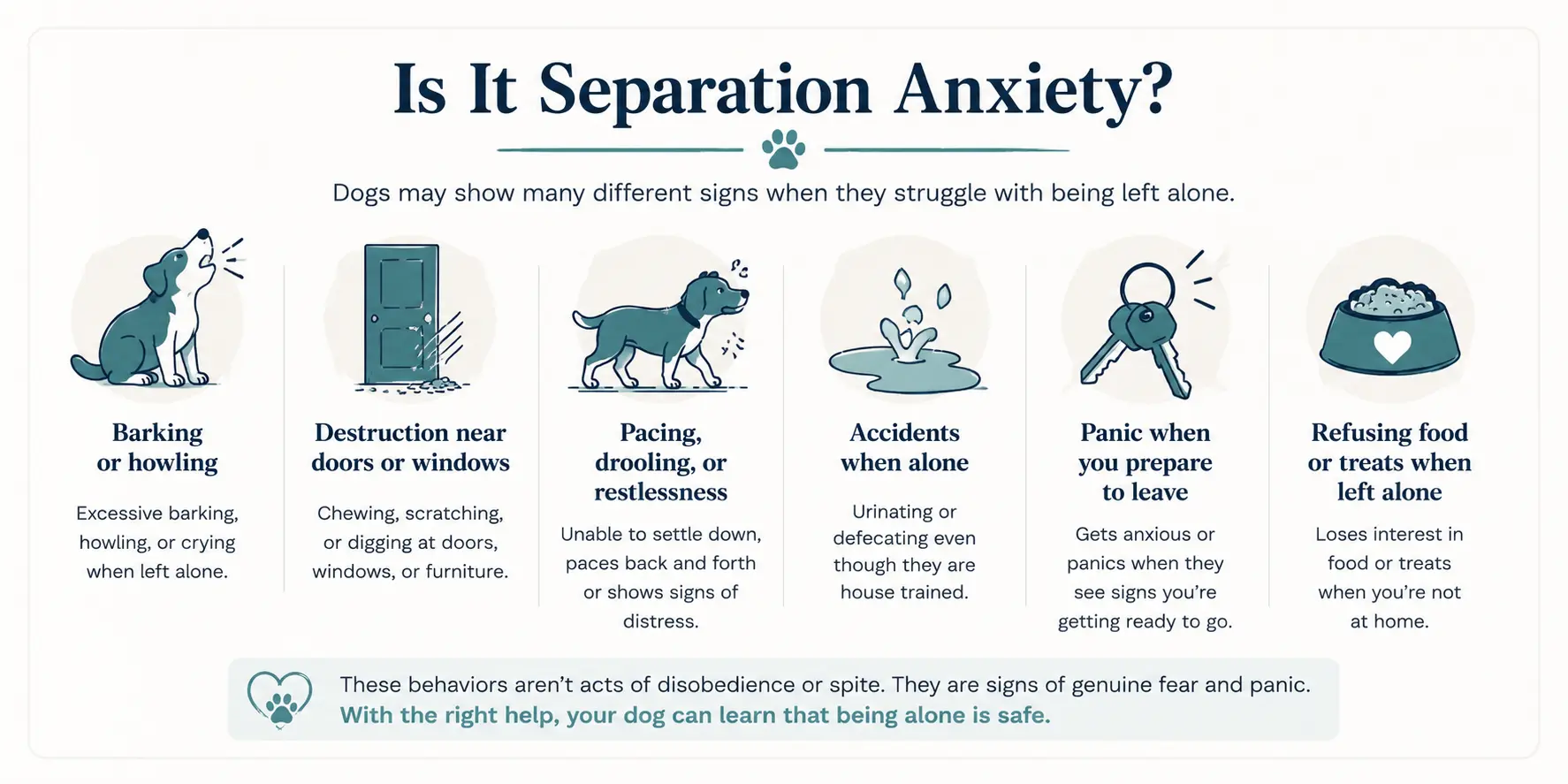 Is It Separation Anxiety?

Dogs may show many different signs when they struggle with being left alone.

Barking or howling

Excessive barking, howling, or crying when left alone.

Destruction near doors or windows

Chewing, scratching, or digging at doors, windows, or furniture.

Pacing, drooling, or restlessness

Unable to settle down, paces back and forth or shows signs of distress.

Accidents when alone

Urinating or defecating even though they are house trained.

Panic when you prepare to leave

Gets anxious or panics when they see signs you're getting ready to go.

Refusing food or treats when left alone

Loses interest in food or treats when you're not at home.

These behaviors aren't acts of disobedience or spite. They are signs of genuine fear and panic. With the right help, your dog can learn that being alone is safe.